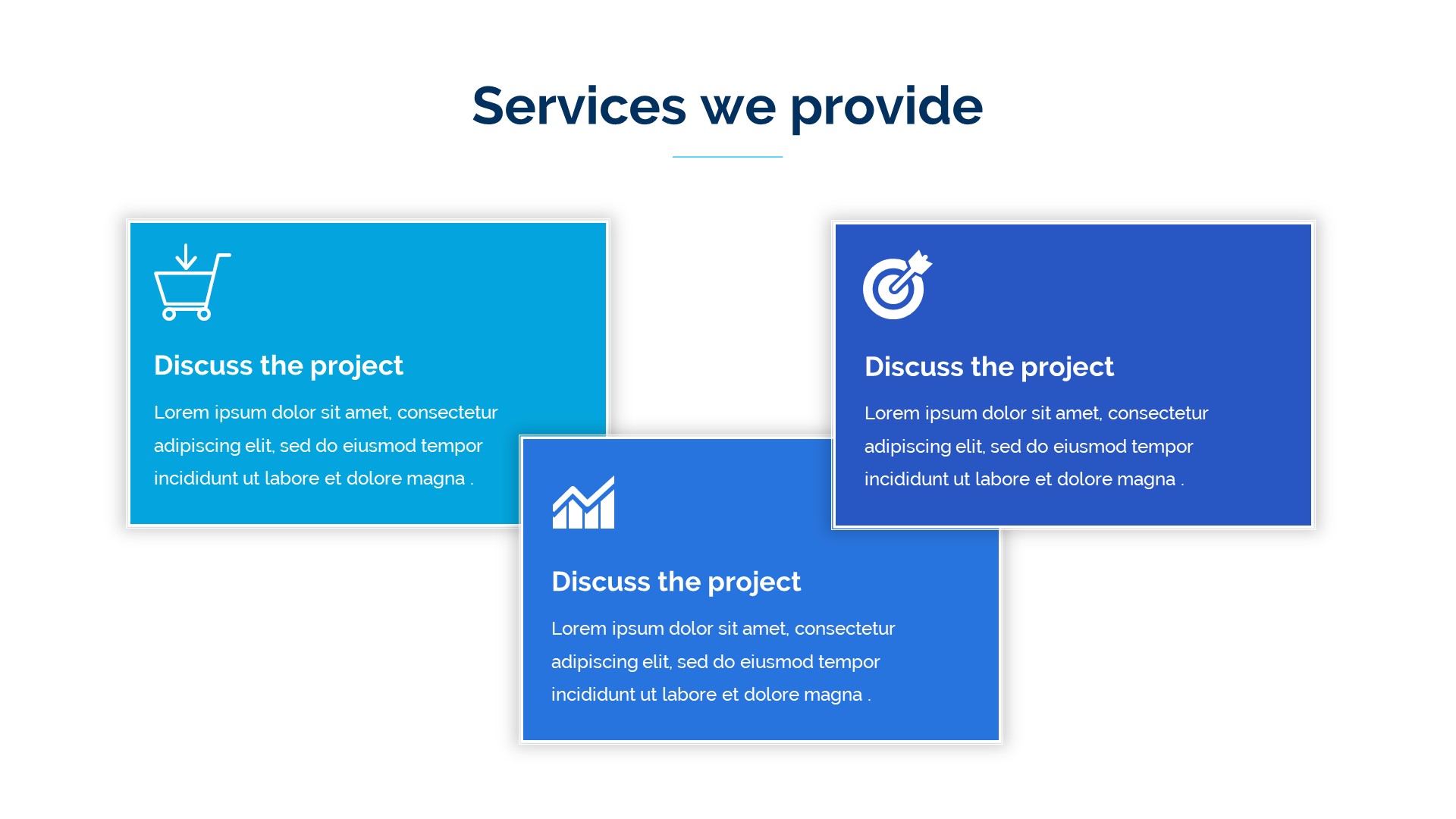 Services we provide

Discuss the project

Lorem ipsum dolor sit amet, consectetur adipiscing elit, sed do eiusmod tempor incididunt ut labore et dolore magna .

Discuss the project

Lorem ipsum dolor sit amet, consectetur adipiscing elit, sed do eiusmod tempor incididunt ut labore et dolore magna .

Discuss the project

Lorem ipsum dolor sit amet, consectetur adipiscing elit, sed do eiusmod tempor incididunt ut labore et dolore magna .